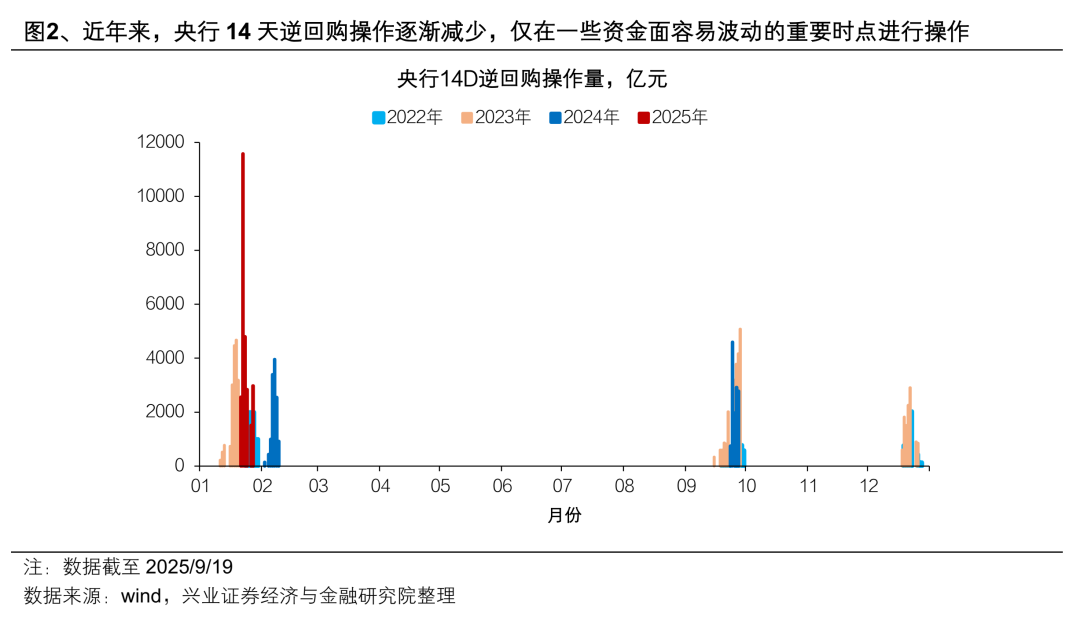 图2、近年来，央行 14 天逆回购操作逐渐减少，仅在一些资金面容易波动的重要时点进行操作

央行14D逆回购操作量，亿元

2022年 2023年 2024年 2025年

12000
10000
8000
6000
4000
2000
0

01 02 03 04 05 06 07 08 09 10 11 12

月份

注：数据截至 2025/9/19
数据来源：wind，兴业证券经济与金融研究院整理